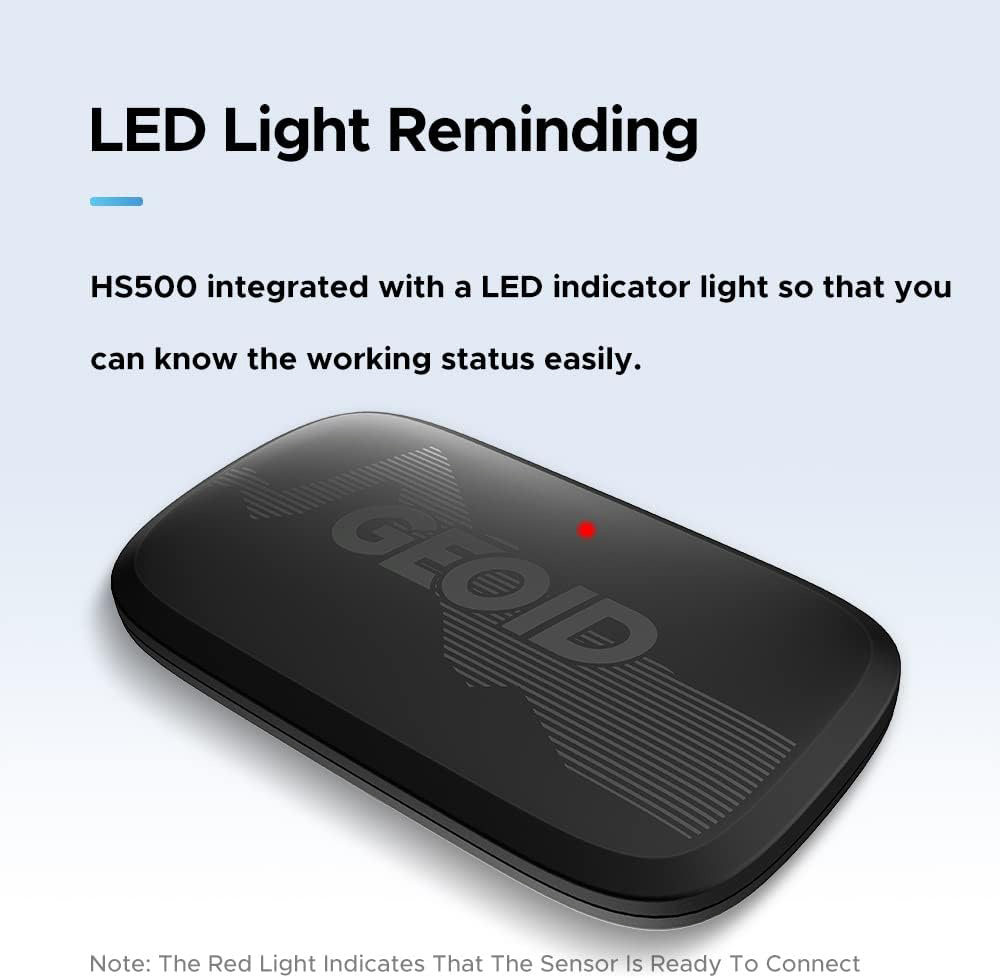 LED Light Reminding

HS500 integrated with a LED indicator light so that you can know the working status easily.

GEOID

Note: The Red Light Indicates That The Sensor Is Ready To Connect